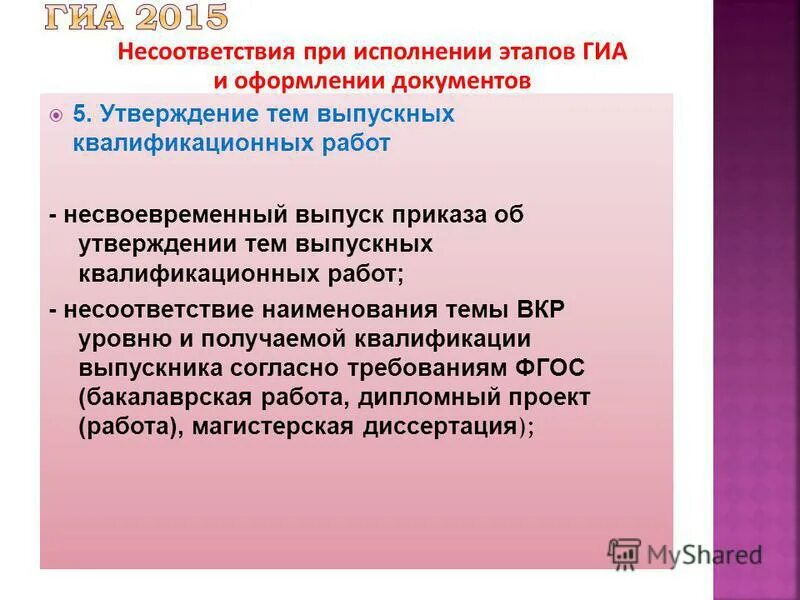 ГИА 2015

Несоответствия при исполнении этапов ГИА и оформлении документов

5. Утверждение тем выпускных квалификационных работ

- несвоевременный выпуск приказа об утверждении тем выпускных квалификационных работ;

- несоответствие наименования темы ВКР уровню и получаемой квалификации выпускника согласно требованиям ФГОС (бакалаврская работа, дипломный проект (работа), магистерская диссертация);

MyShared